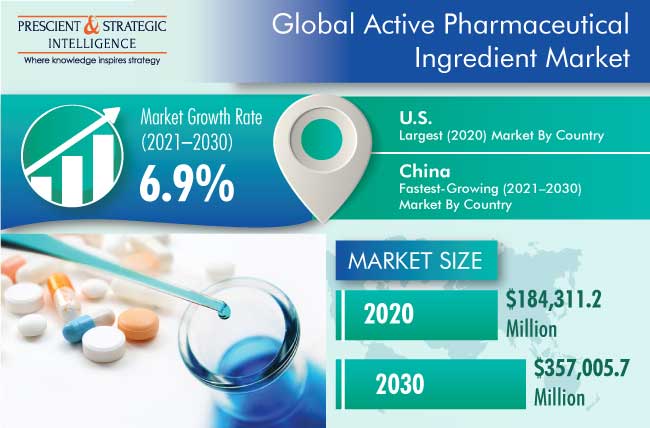 PRESCIENT & STRATEGIC INTELLIGENCE
Where knowledge inspires strategy

Global Active Pharmaceutical Ingredient Market

Market Growth Rate (2021–2030)
6.9%

U.S.
Largest (2020) Market By Country

China
Fastest-Growing (2021–2030) Market By Country

MARKET SIZE

2020
$184,311.2 Million

2030
$357,005.7 Million